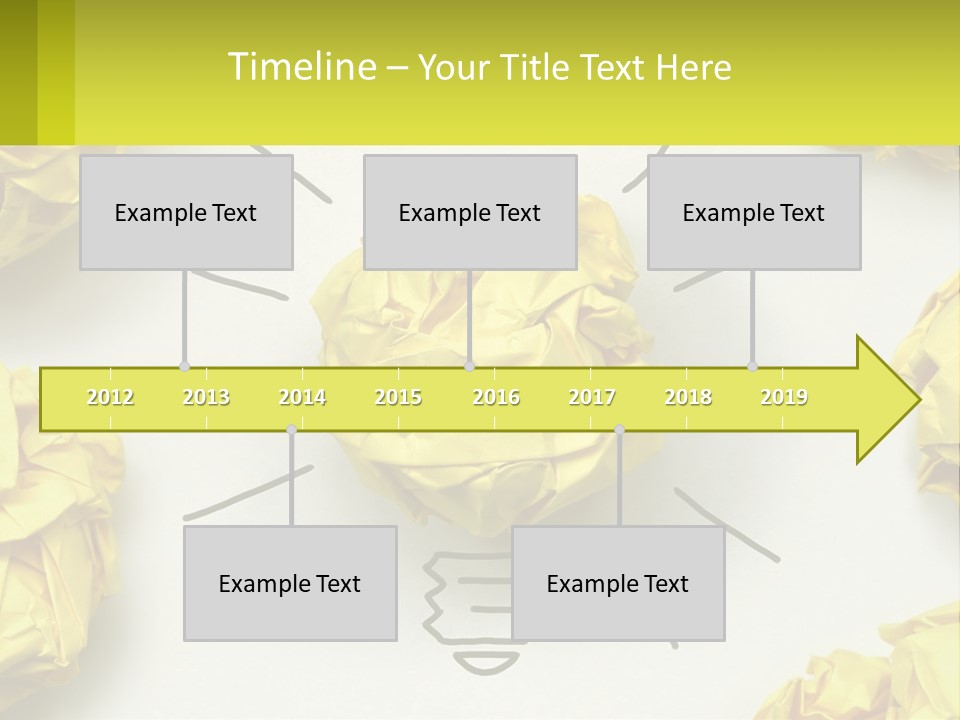 Timeline – Your Title Text Here

Example Text

Example Text

Example Text

2012 2013 2014 2015 2016 2017 2018 2019

Example Text

Example Text